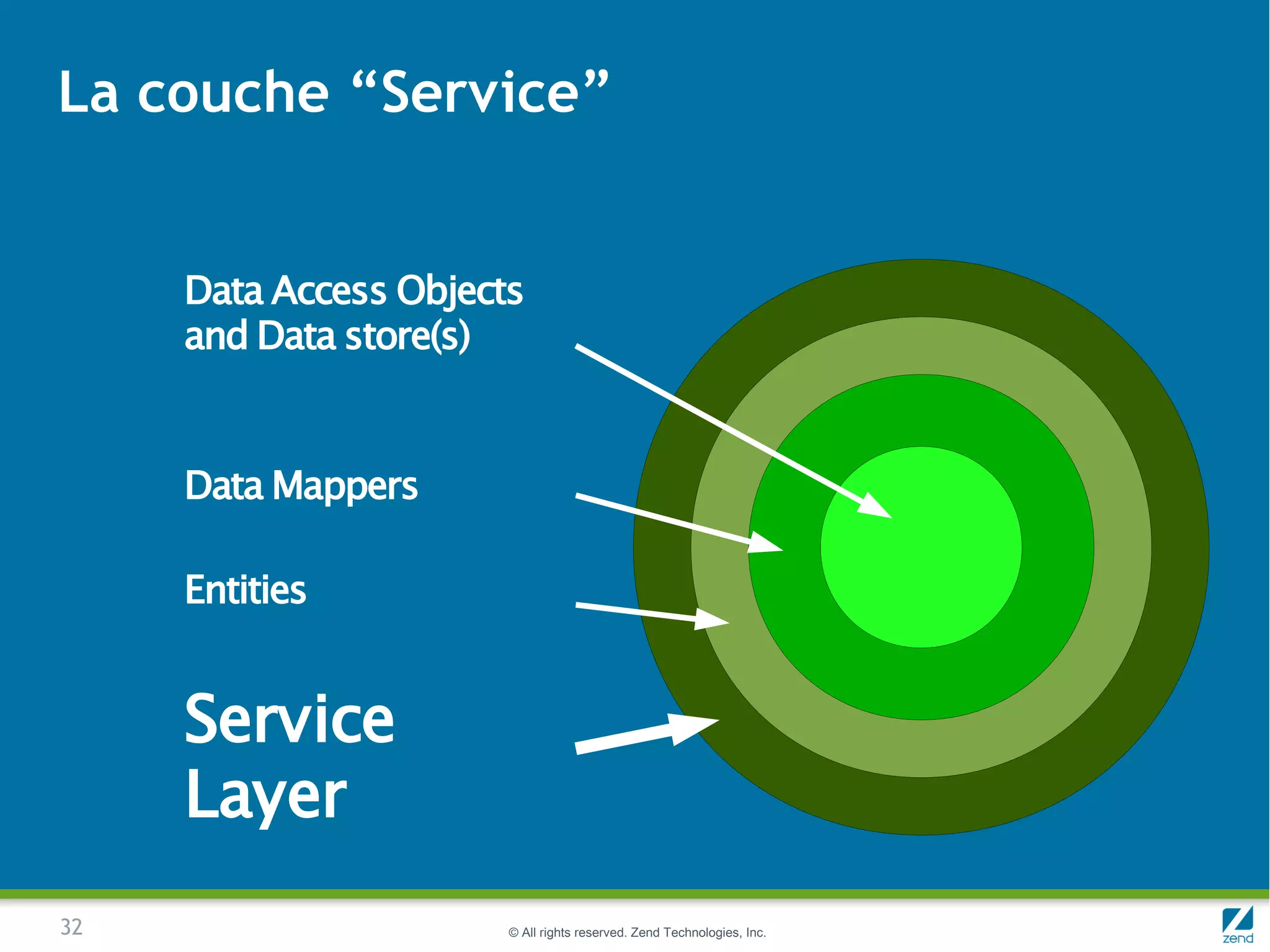 La couche “Service”

Data Access Objects and Data store(s)

Data Mappers

Entities

Service Layer

32

© All rights reserved. Zend Technologies, Inc.

zend